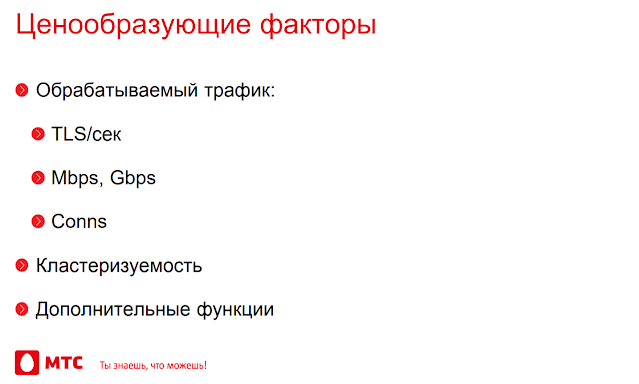 Ценообразующие факторы

Обрабатываемый трафик:

TLS/сек

Mbps, Gbps

Conns

Кластеризуемость

Дополнительные функции

МТС Ты знаешь, что можешь!